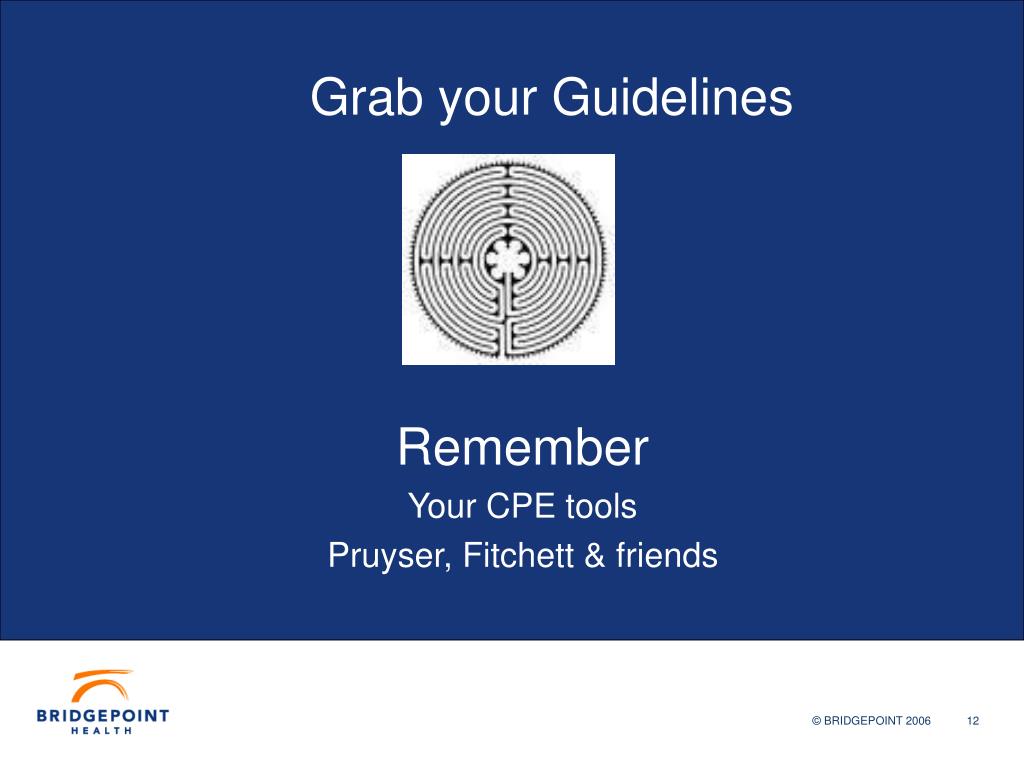 Grab your Guidelines

Remember

Your CPE tools

Pruyser, Fitchett & friends

BRIDGEPOINT
HEALTH

© BRIDGEPOINT 2006 12